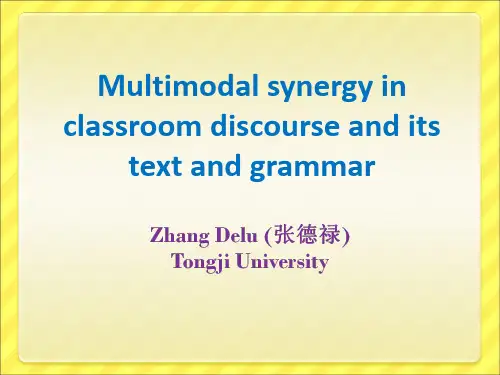 Multimodal synergy in classroom discourse and its text and grammar

Zhang Delu (张德禄)
Tongji University